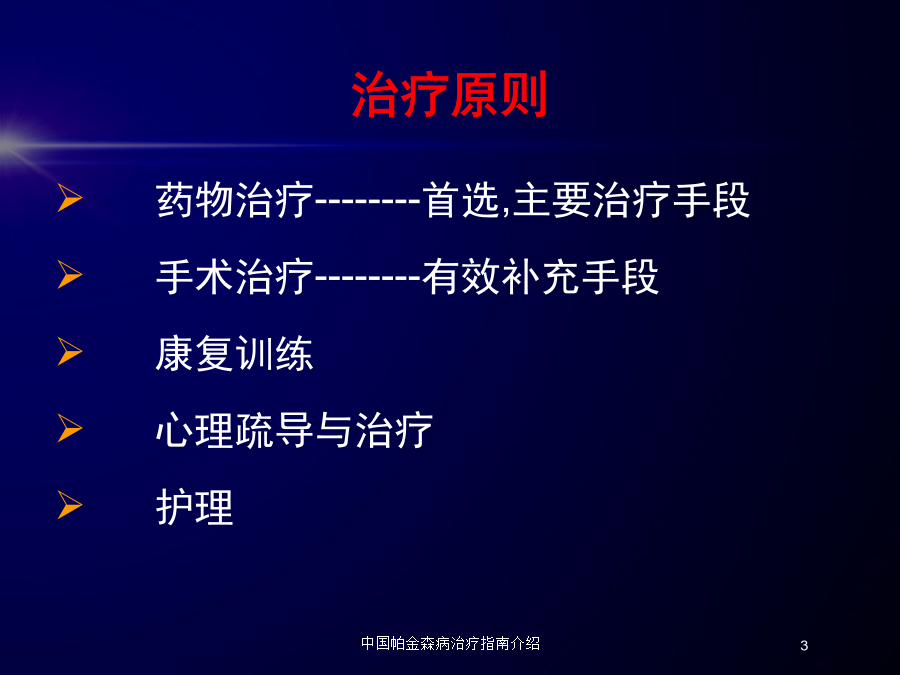 治疗原则

➢ 药物治疗--------首选,主要治疗手段

➢ 手术治疗--------有效补充手段

➢ 康复训练

➢ 心理疏导与治疗

➢ 护理

中国帕金森病治疗指南介绍

3